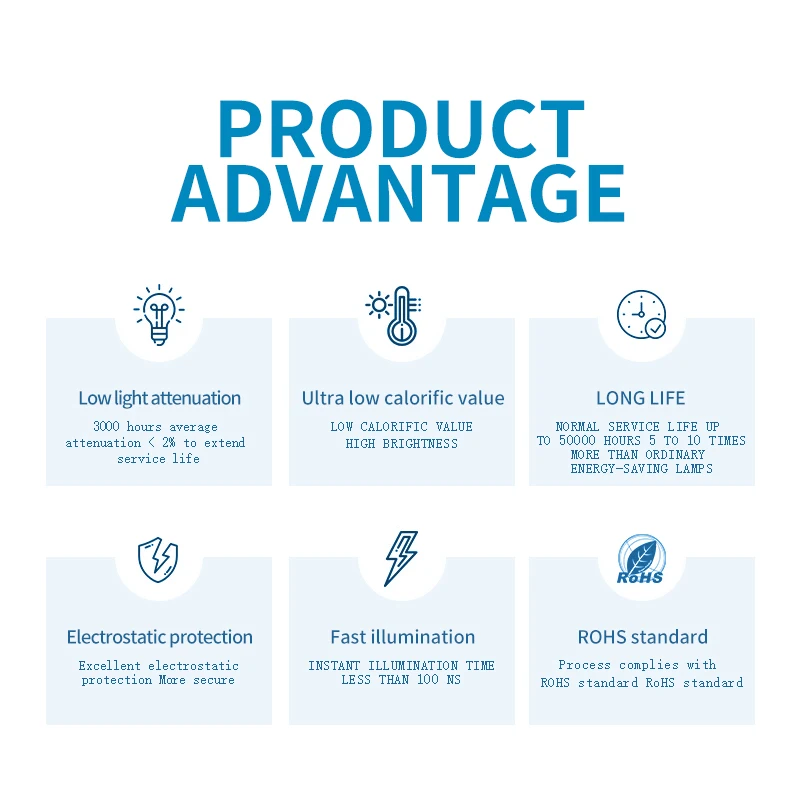 PRODUCT ADVANTAGE

Low light attenuation

3000 hours average attenuation < 2% to extend service life

Ultra low calorific value

LOW CALORIFIC VALUE HIGH BRIGHTNESS

LONG LIFE

NORMAL SERVICE LIFE UP TO 50000 HOURS 5 TO 10 TIMES MORE THAN ORDINARY ENERGY-SAVING LAMPS

Electrostatic protection

Excellent electrostatic protection More secure

Fast illumination

INSTANT ILLUMINATION TIME LESS THAN 100 NS

RoHS

ROHS standard

Process complies with ROHS standard RoHS standard